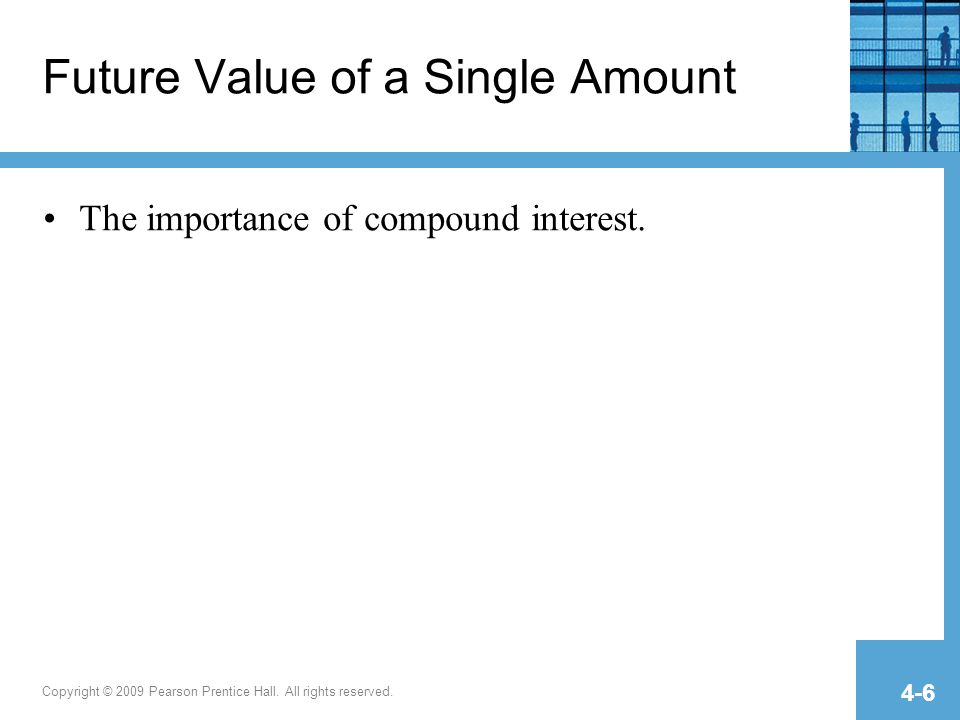 Future Value of a Single Amount

• The importance of compound interest.

Copyright © 2009 Pearson Prentice Hall. All rights reserved.

4-6